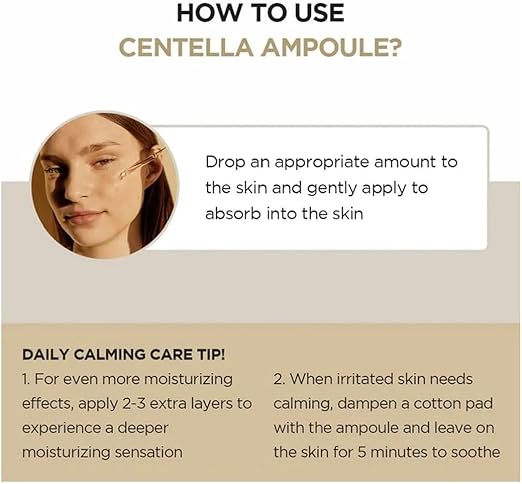 HOW TO USE
CENTELLA AMPOULE?

Drop an appropriate amount to the skin and gently apply to absorb into the skin

DAILY CALMING CARE TIP!

1. For even more moisturizing effects, apply 2-3 extra layers to experience a deeper moisturizing sensation

2. When irritated skin needs calming, dampen a cotton pad with the ampoule and leave on the skin for 5 minutes to soothe